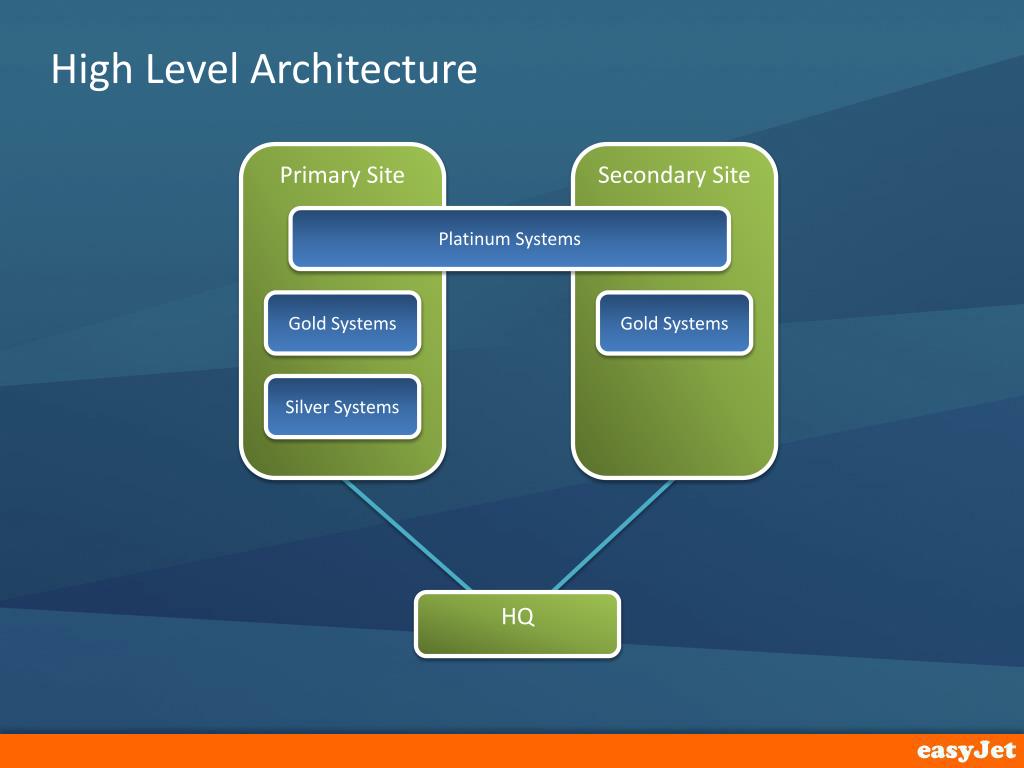 High Level Architecture

Primary Site

Secondary Site

Platinum Systems

Gold Systems

Gold Systems

Silver Systems

HQ

easyJet